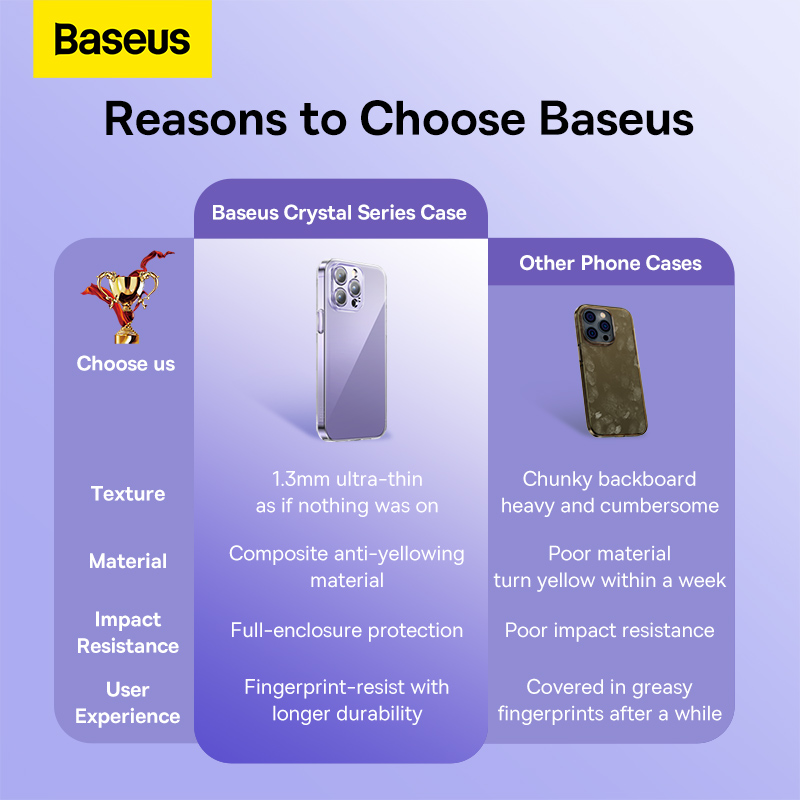 Baseus

Reasons to Choose Baseus

| Choose us | Baseus Crystal Series Case | Other Phone Cases |
|---|---|---|
| Texture | 1.3mm ultra-thin as if nothing was on | Chunky backboard heavy and cumbersome |
| Material | Composite anti-yellowing material | Poor material turn yellow within a week |
| Impact Resistance | Full-enclosure protection | Poor impact resistance |
| User Experience | Fingerprint-resist with longer durability | Covered in greasy fingerprints after a while |